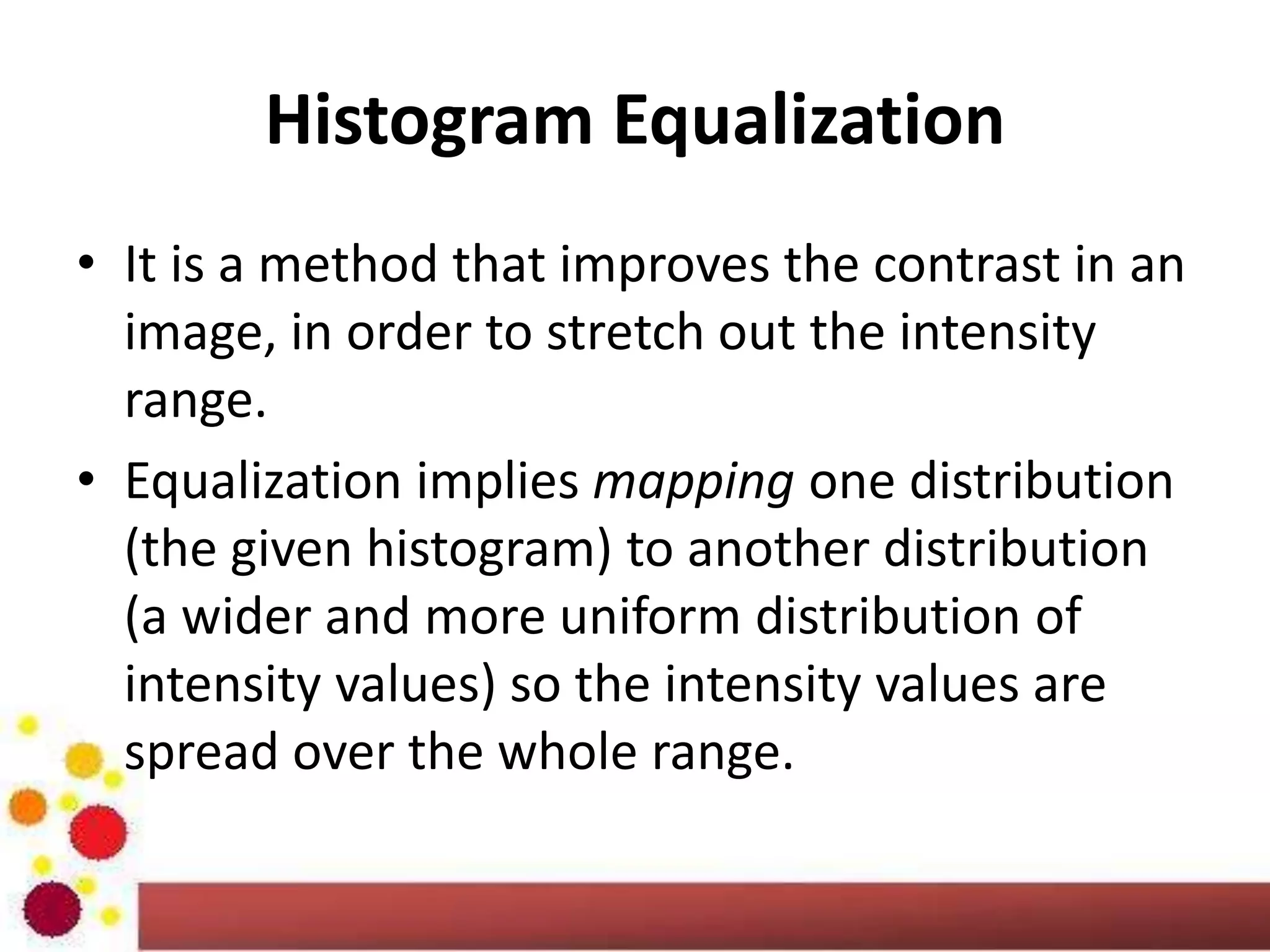 Histogram Equalization

• It is a method that improves the contrast in an image, in order to stretch out the intensity range.

• Equalization implies mapping one distribution (the given histogram) to another distribution (a wider and more uniform distribution of intensity values) so the intensity values are spread over the whole range.